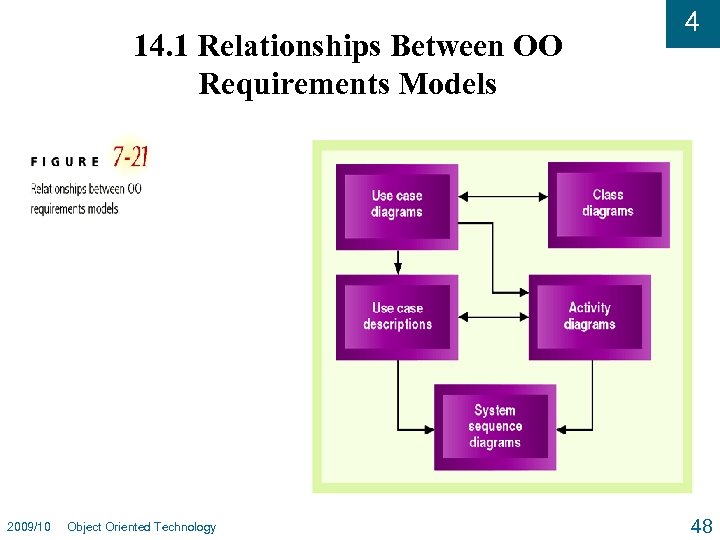 4

14.1 Relationships Between OO Requirements Models

FIGURE 7-21
Relationships between OO requirements models

Use case diagrams

Class diagrams

Use case descriptions

Activity diagrams

System sequence diagrams

2009/10 Object Oriented Technology

48